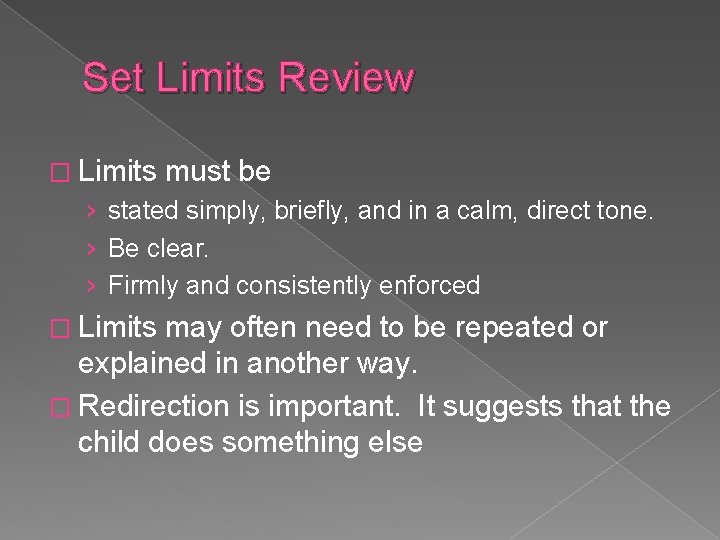 Set Limits Review

□ Limits must be
› stated simply, briefly, and in a calm, direct tone.
› Be clear.
› Firmly and consistently enforced

□ Limits may often need to be repeated or explained in another way.

□ Redirection is important. It suggests that the child does something else